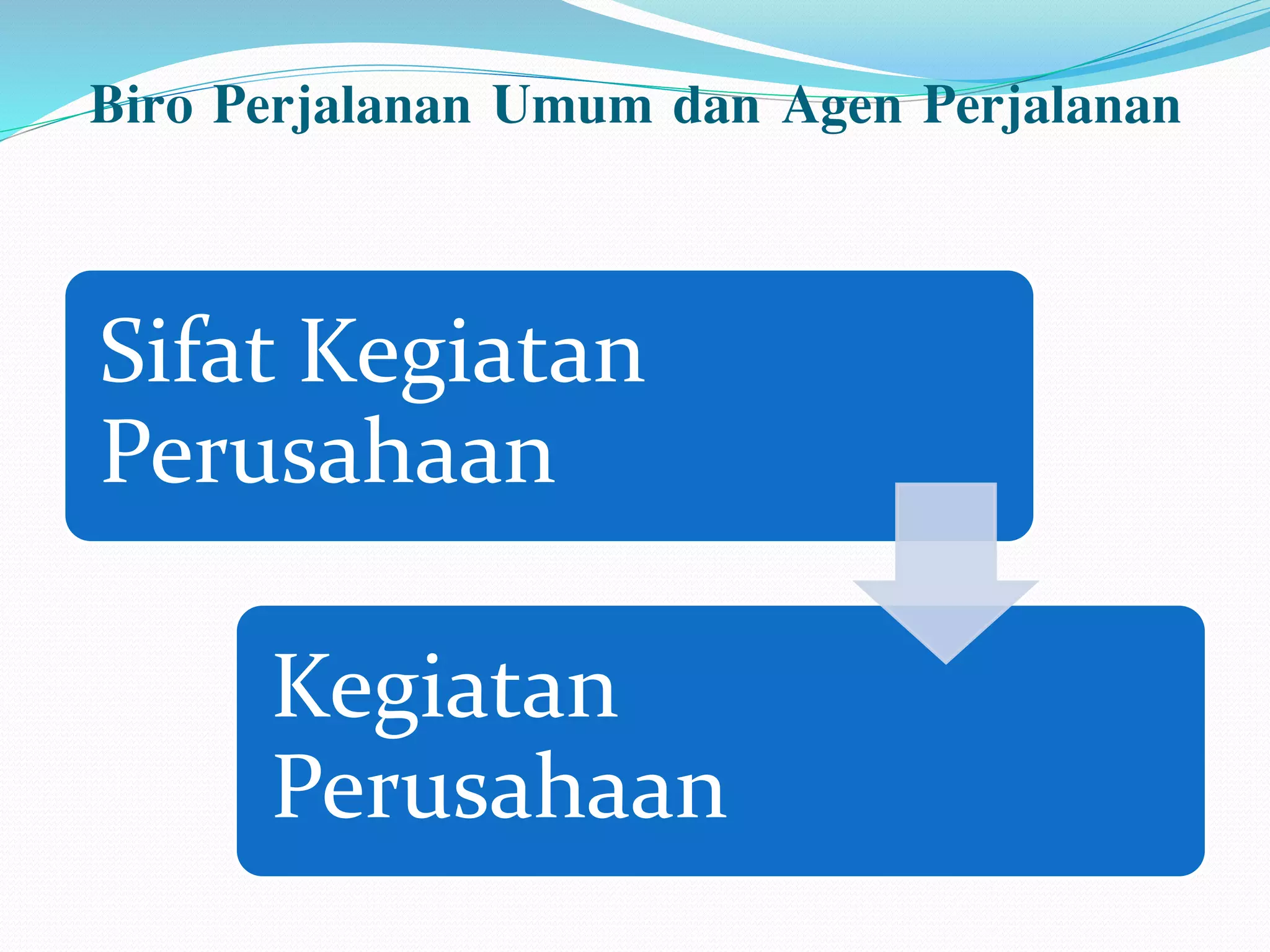 Biro Perjalanan Umum dan Agen Perjalanan

Sifat Kegiatan Perusahaan

Kegiatan Perusahaan